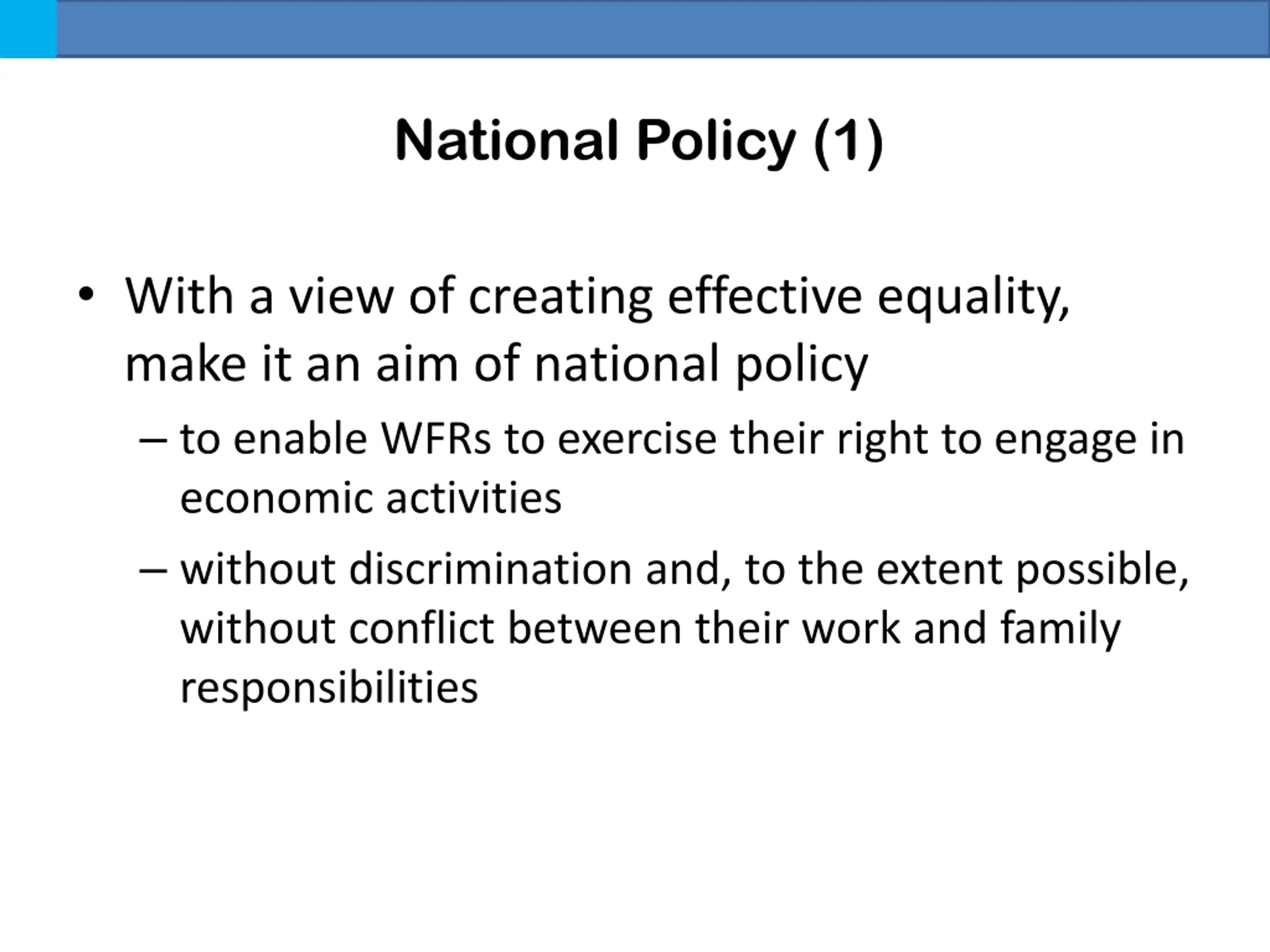 National Policy (1)

• With a view of creating effective equality, make it an aim of national policy

– to enable WFRs to exercise their right to engage in economic activities

– without discrimination and, to the extent possible, without conflict between their work and family responsibilities